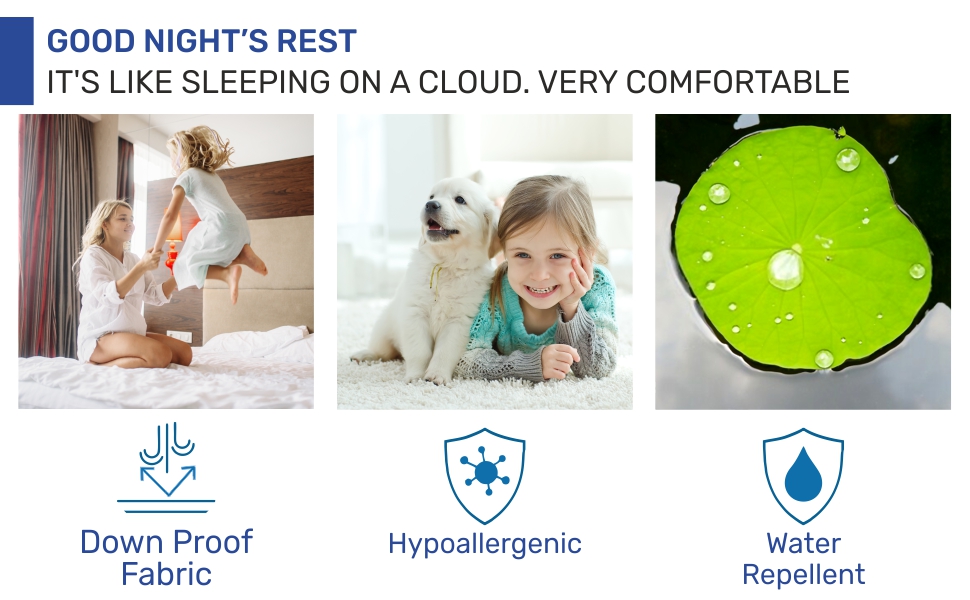 GOOD NIGHT'S REST
IT'S LIKE SLEEPING ON A CLOUD. VERY COMFORTABLE

Down Proof Fabric

Hypoallergenic

Water Repellent